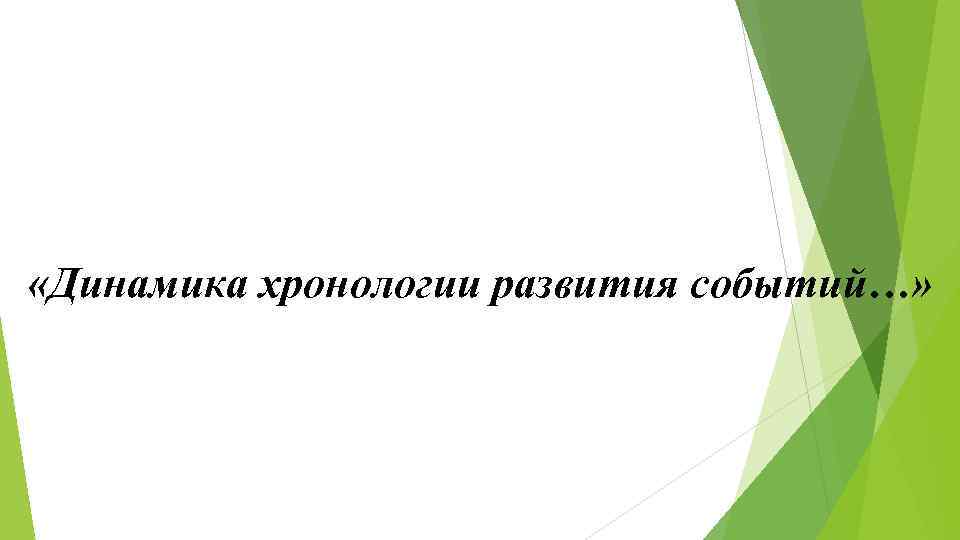 «Динамика хронологии развития событий…»